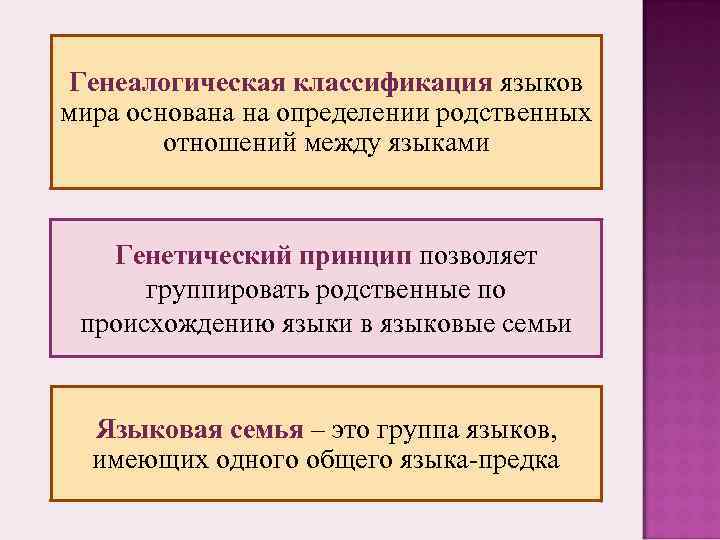 Генеалогическая классификация языков мира основана на определении родственных отношений между языками

Генетический принцип позволяет группировать родственные по происхождению языки в языковые семьи

Языковая семья – это группа языков, имеющих одного общего языка-предка